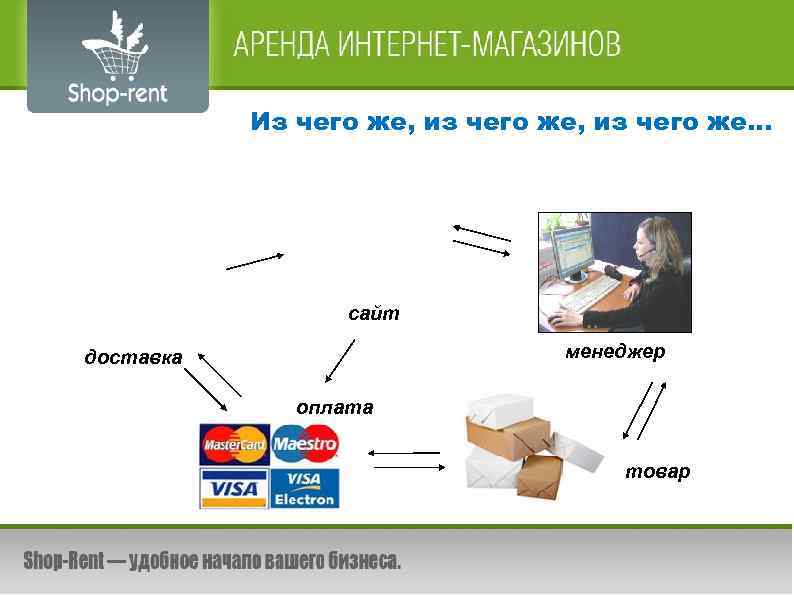 Shop-rent

АРЕНДА ИНТЕРНЕТ-МАГАЗИНОВ

Из чего же, из чего же, из чего же...

сайт

менеджер

доставка

оплата

MasterCard Maestro

VISA

VISA Electron

товар

Shop-Rent — удобное начало вашего бизнеса.